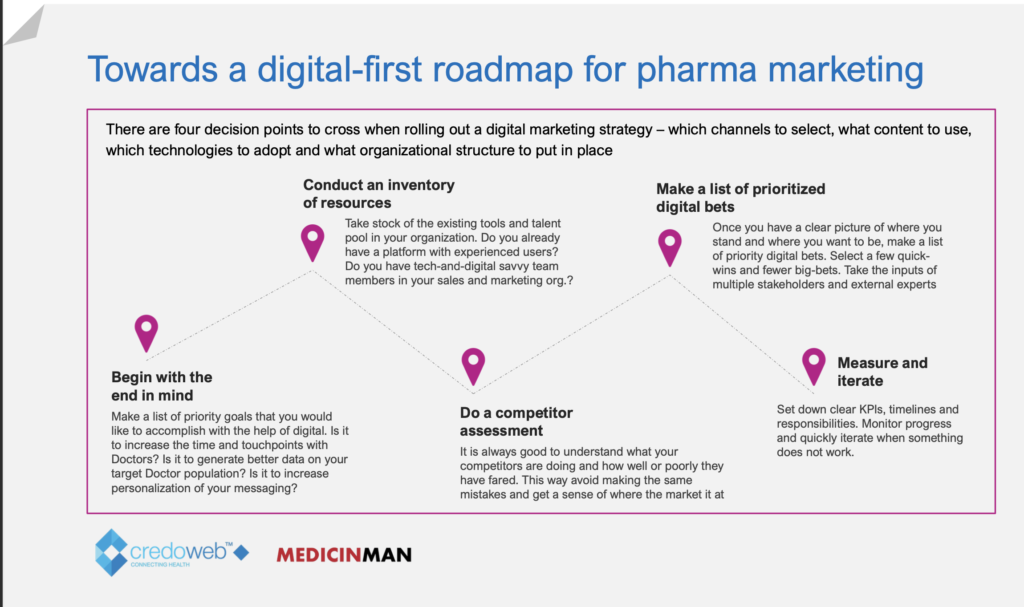 Towards a digital-first roadmap for pharma marketing

There are four decision points to cross when rolling out a digital marketing strategy – which channels to select, what content to use, which technologies to adopt and what organizational structure to put in place

Begin with the end in mind

Make a list of priority goals that you would like to accomplish with the help of digital. Is it to increase the time and touchpoints with Doctors? Is it to generate better data on your target Doctor population? Is it to increase personalization of your messaging?

Conduct an inventory of resources

Take stock of the existing tools and talent pool in your organization. Do you already have a platform with experienced users? Do you have tech-and-digital savvy team members in your sales and marketing org.?

Do a competitor assessment

It is always good to understand what your competitors are doing and how well or poorly they have fared. This way avoid making the same mistakes and get a sense of where the market it at

Make a list of prioritized digital bets

Once you have a clear picture of where you stand and where you want to be, make a list of priority digital bets. Select a few quick-wins and fewer big-bets. Take the inputs of multiple stakeholders and external experts

Measure and iterate

Set down clear KPIs, timelines and responsibilities. Monitor progress and quickly iterate when something does not work.

credoweb™ CONNECTING HEALTH

MEDICINMAN